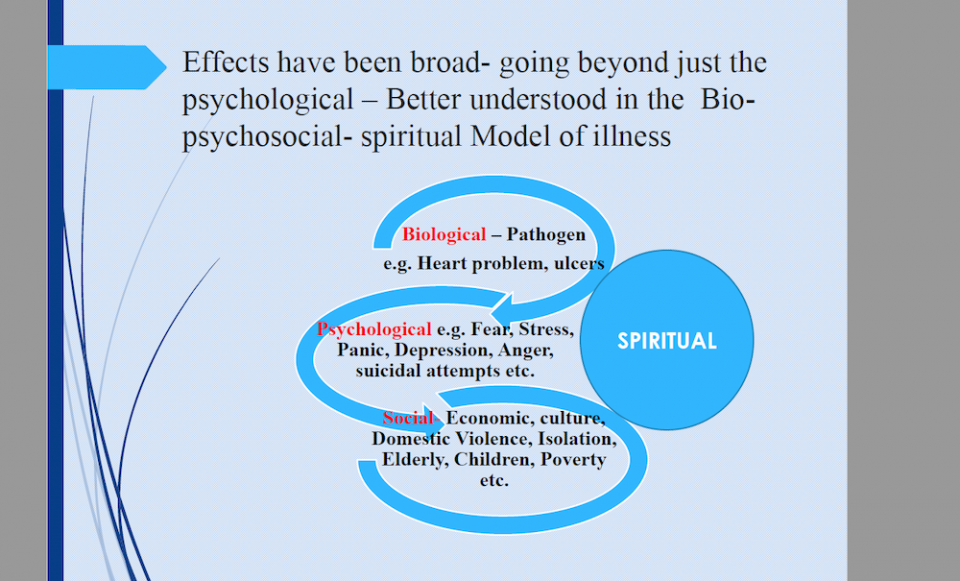 Effects have been broad- going beyond just the psychological – Better understood in the Bio-psychosocial- spiritual Model of illness

Biological – Pathogen
e.g. Heart problem, ulcers

Psychological e.g. Fear, Stress, Panic, Depression, Anger, suicidal attempts etc.

Social- Economic, culture, Domestic Violence, Isolation, Elderly, Children, Poverty etc.

SPIRITUAL